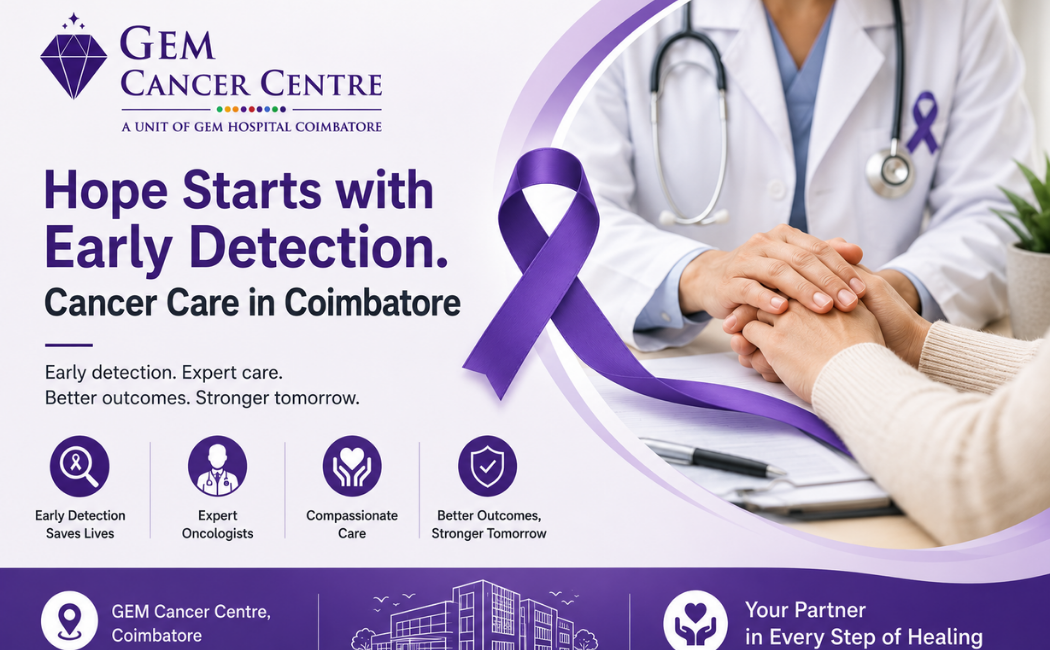 GEM CANCER CENTRE
A UNIT OF GEM HOSPITAL COIMBATORE

Hope Starts with Early Detection.
Cancer Care in Coimbatore

Early detection. Expert care.
Better outcomes. Stronger tomorrow.

Early Detection Saves Lives

Expert Oncologists

Compassionate Care

Better Outcomes, Stronger Tomorrow

GEM Cancer Centre, Coimbatore

Your Partner in Every Step of Healing